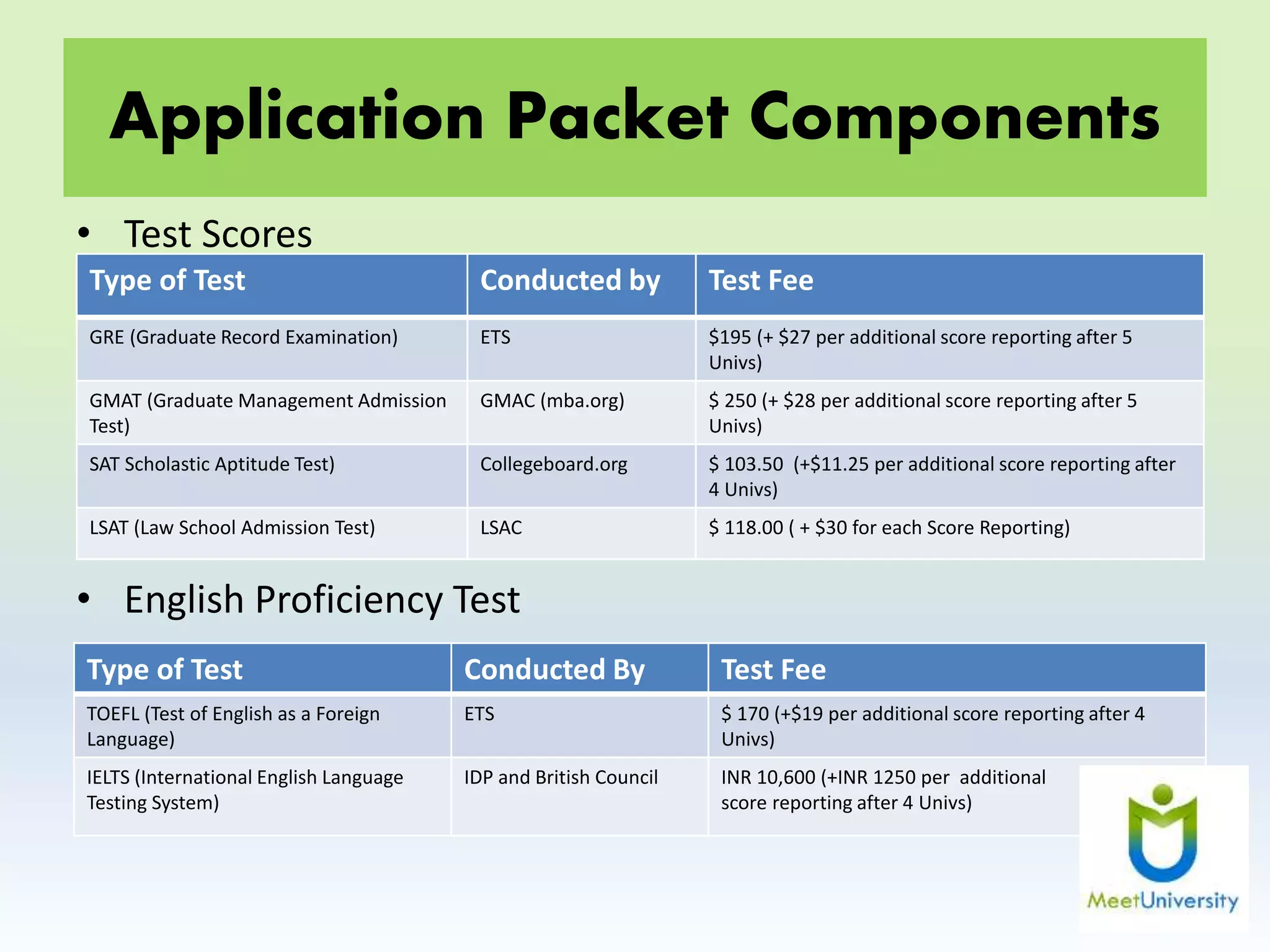 Application Packet Components

• Test Scores

| Type of Test | Conducted by | Test Fee |
|---|---|---|
| GRE (Graduate Record Examination) | ETS | \$195 (+ \$27 per additional score reporting after 5 Univs) |
| GMAT (Graduate Management Admission Test) | GMAC (mba.org) | \$ 250 (+ \$28 per additional score reporting after 5 Univs) |
| SAT Scholastic Aptitude Test) | Collegeboard.org | \$ 103.50 (+\$11.25 per additional score reporting after 4 Univs) |
| LSAT (Law School Admission Test) | LSAC | \$ 118.00 ( + \$30 for each Score Reporting) |

• English Proficiency Test

| Type of Test | Conducted By | Test Fee |
|---|---|---|
| TOEFL (Test of English as a Foreign Language) | ETS | \$ 170 (+\$19 per additional score reporting after 4 Univs) |
| IELTS (International English Language Testing System) | IDP and British Council | INR 10,600 (+INR 1250 per additional score reporting after 4 Univs) |

MeetUniversity